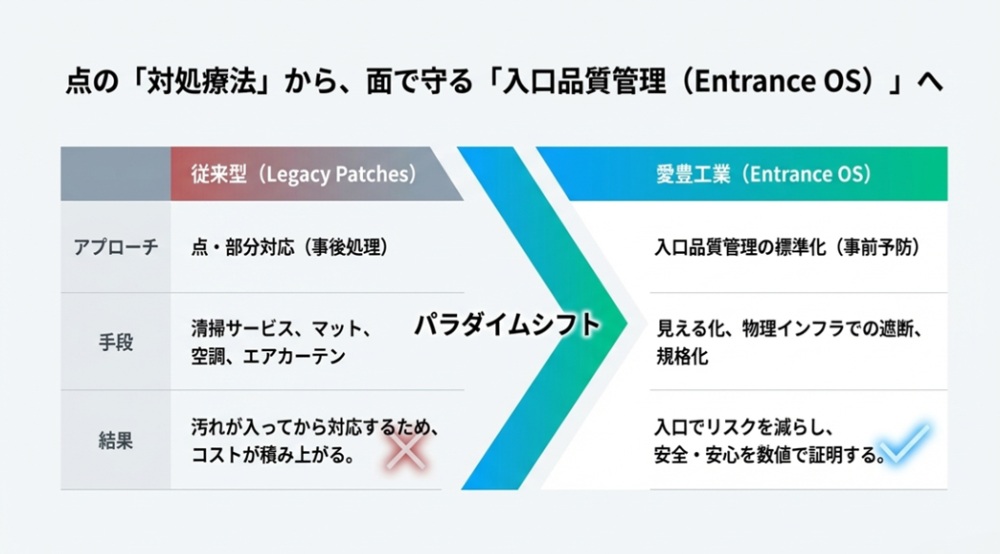 点の「対処療法」から、面で守る「入口品質管理（Entrance OS）」へ

| | 従来型（Legacy Patches） | 愛豊工業（Entrance OS） |
|---|---|---|
| アプローチ | 点・部分対応（事後処理） | 入口品質管理の標準化（事前予防） |
| 手段 | 清掃サービス、マット、空調、エアカーテン | 見える化、物理インフラでの遮断、規格化 |
| 結果 | 汚れが入ってから対応するため、コストが積み上がる。 | 入口でリスクを減らし、安全・安心を数値で証明する。 |

パラダイムシフト